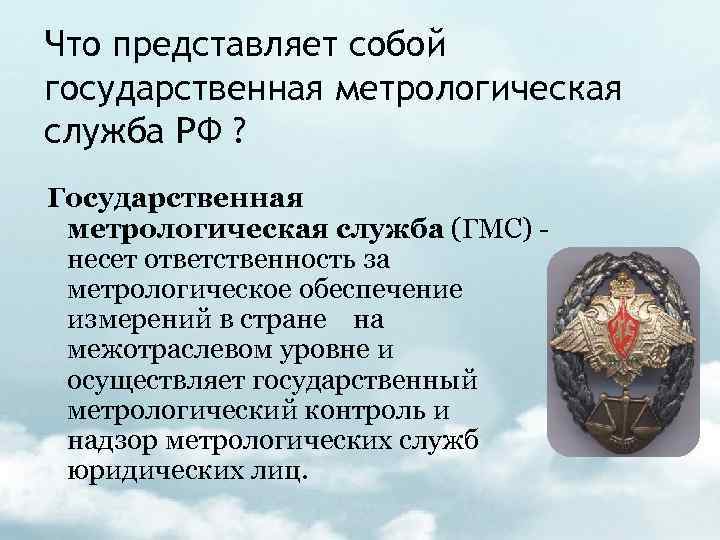 Что представляет собой государственная метрологическая служба РФ ?

Государственная метрологическая служба (ГМС) - несет ответственность за метрологическое обеспечение измерений в стране на межотраслевом уровне и осуществляет государственный метрологический контроль и надзор метрологических служб юридических лиц.